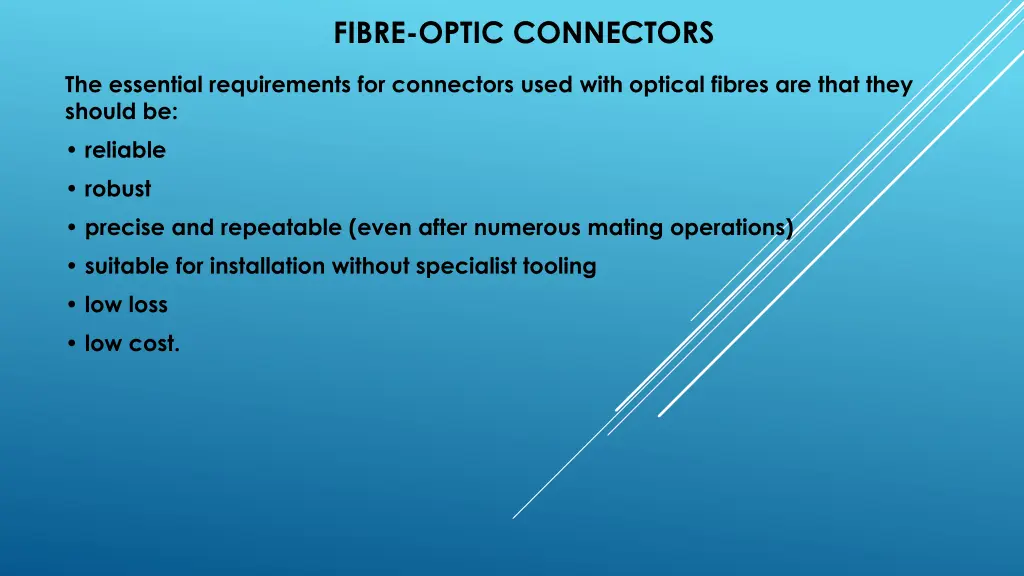 FIBRE-OPTIC CONNECTORS

The essential requirements for connectors used with optical fibres are that they should be:

• reliable

• robust

• precise and repeatable (even after numerous mating operations)

• suitable for installation without specialist tooling

• low loss

• low cost.